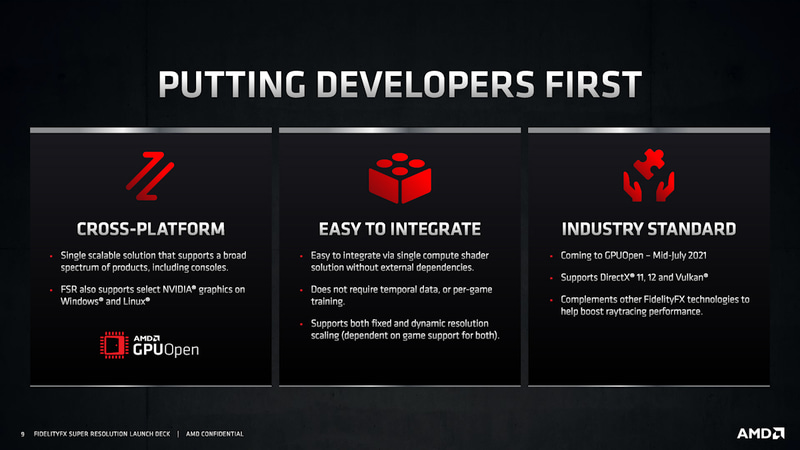 PUTTING DEVELOPERS FIRST

CROSS-PLATFORM

- Single scalable solution that supports a broad spectrum of products, including consoles.
- FSR also supports select NVIDIA® graphics on Windows® and Linux®

AMD GPUOpen

EASY TO INTEGRATE

- Easy to integrate via single compute shader solution without external dependencies.
- Does not require temporal data, or per-game training.
- Supports both fixed and dynamic resolution scaling (dependent on game support for both).

INDUSTRY STANDARD

- Coming to GPUOpen – Mid-July 2021
- Supports DirectX® 11, 12 and Vulkan®
- Complements other FidelityFX technologies to help boost raytracing performance.

9 FIDELITYFX SUPER RESOLUTION LAUNCH DECK | AMD CONFIDENTIAL

AMD